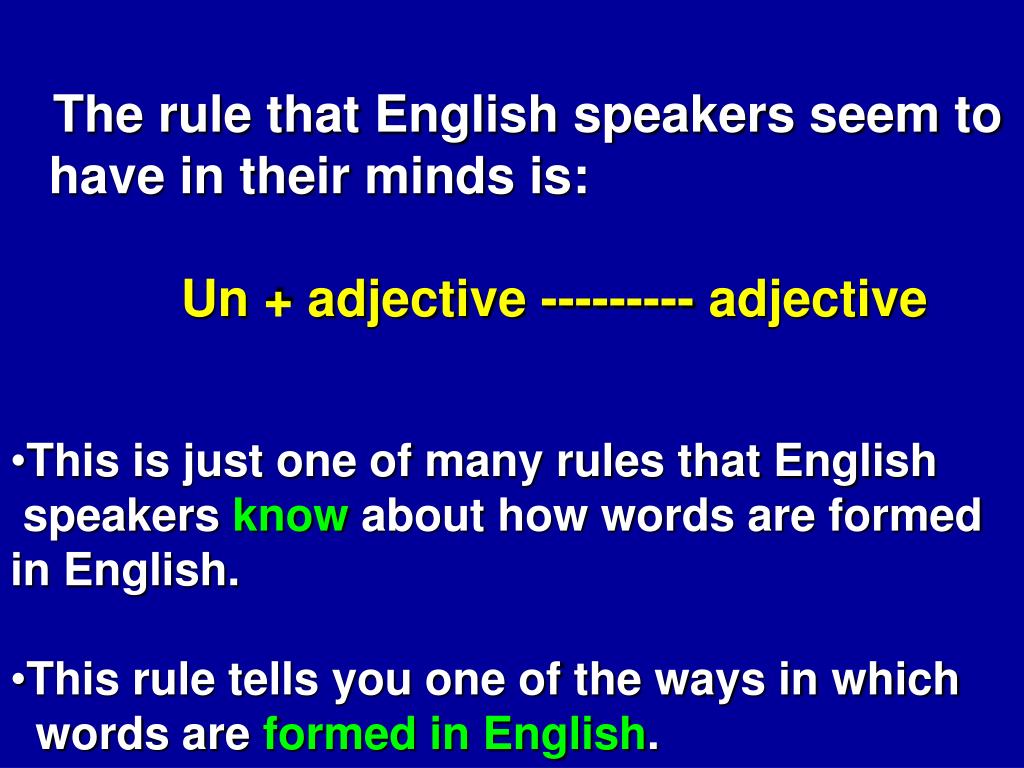 The rule that English speakers seem to have in their minds is:

Un + adjective --------- adjective

•This is just one of many rules that English speakers know about how words are formed in English.

•This rule tells you one of the ways in which words are formed in English.